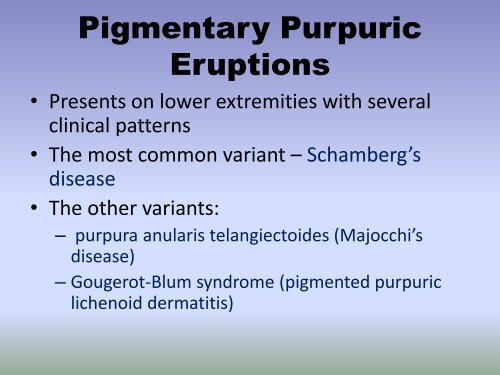 Pigmentary Purpuric Eruptions

• Presents on lower extremities with several clinical patterns
• The most common variant – Schamberg's disease
• The other variants:
– purpura anularis telangiectoides (Majocchi's disease)
– Gougerot-Blum syndrome (pigmented purpuric lichenoid dermatitis)